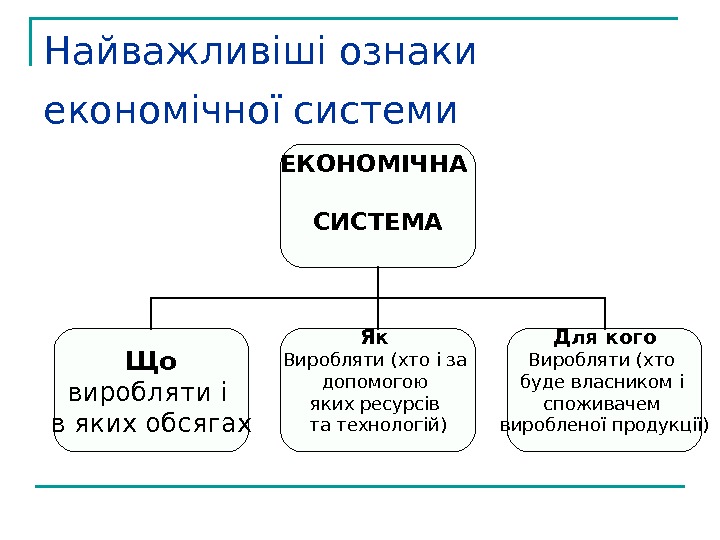 Найважливіші ознаки економічної системи

ЕКОНОМІЧНА

СИСТЕМА

Що
виробляти і
в яких обсягах

Як
Виробляти (хто і за допомогою яких ресурсів та технологій)

Для кого
Виробляти (хто буде власником і споживачем виробленої продукції)